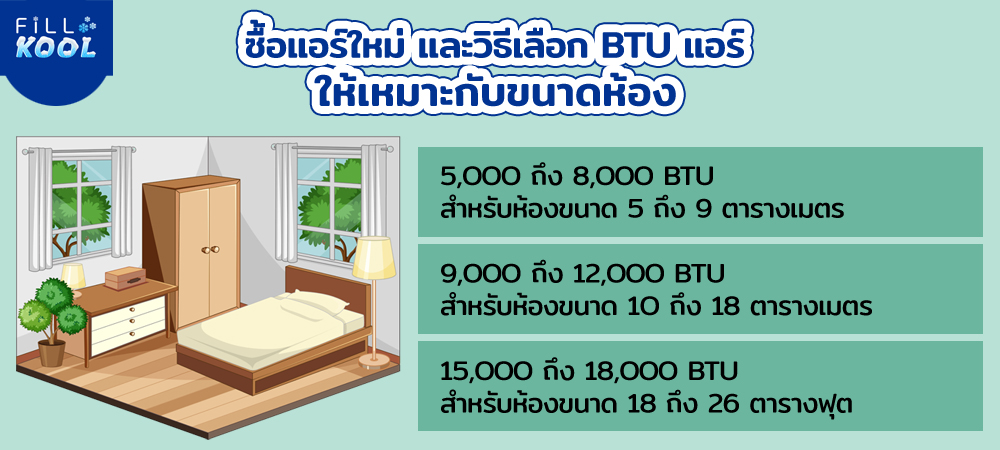 FILL KOOL

ซื้อแอร์ใหม่ และวิธีเลือก BTU แอร์ ให้เหมาะกับขนาดห้อง

5,000 ถึง 8,000 BTU
สำหรับห้องขนาด 5 ถึง 9 ตารางเมตร

9,000 ถึง 12,000 BTU
สำหรับห้องขนาด 10 ถึง 18 ตารางเมตร

15,000 ถึง 18,000 BTU
สำหรับห้องขนาด 18 ถึง 26 ตารางฟุต